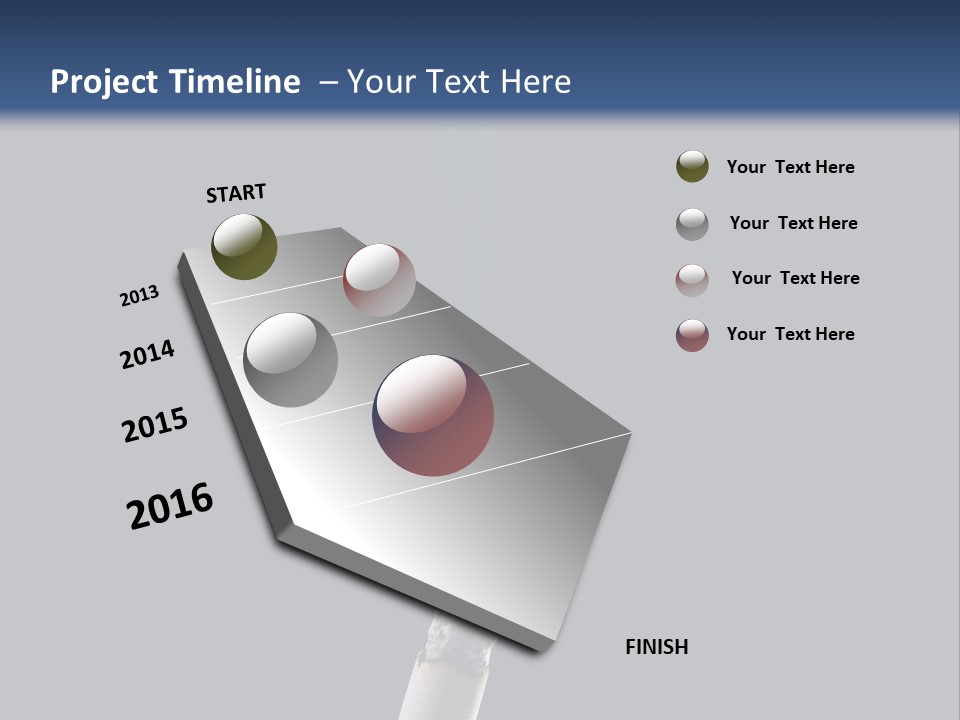 Project Timeline – Your Text Here

START

2013

2014

2015

2016

FINISH

Your Text Here

Your Text Here

Your Text Here

Your Text Here